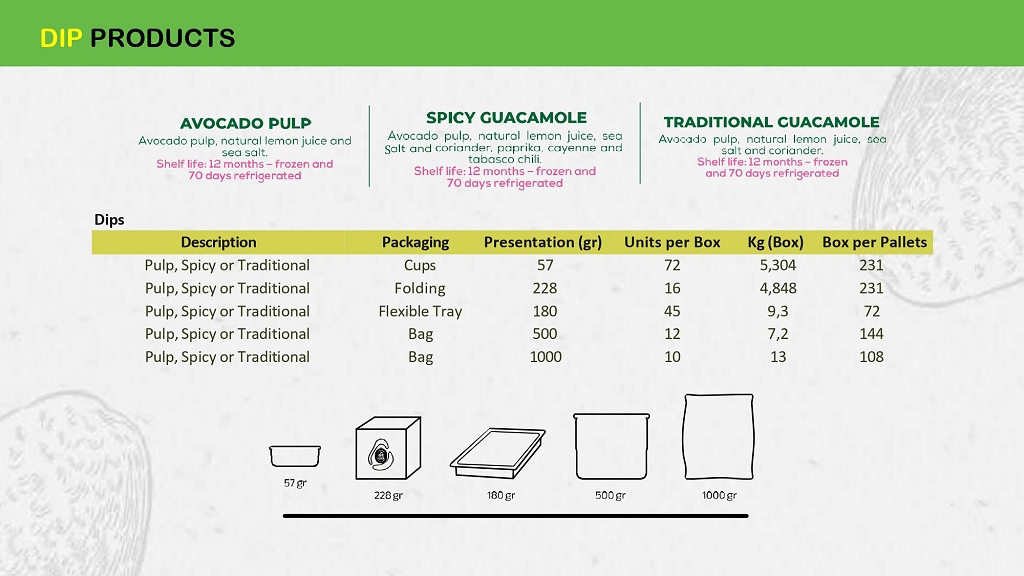 DIP PRODUCTS

AVOCADO PULP
Avocado pulp, natural lemon juice and sea salt.
Shelf life: 12 months – frozen and 70 days refrigerated

SPICY GUACAMOLE
Avocado pulp, natural lemon juice, sea Salt and coriander, paprika, cayenne and tabasco chili.
Shelf life: 12 months – frozen and 70 days refrigerated

TRADITIONAL GUACAMOLE
Avocado pulp, natural lemon juice, sea salt and coriander.
Shelf life: 12 months – frozen and 70 days refrigerated

Dips

| Description | Packaging | Presentation (gr) | Units per Box | Kg (Box) | Box per Pallets |
|---|---|---|---|---|---|
| Pulp, Spicy or Traditional | Cups | 57 | 72 | 5,304 | 231 |
| Pulp, Spicy or Traditional | Folding | 228 | 16 | 4,848 | 231 |
| Pulp, Spicy or Traditional | Flexible Tray | 180 | 45 | 9,3 | 72 |
| Pulp, Spicy or Traditional | Bag | 500 | 12 | 7,2 | 144 |
| Pulp, Spicy or Traditional | Bag | 1000 | 10 | 13 | 108 |

57 gr
228 gr
180 gr
500 gr
1000 gr